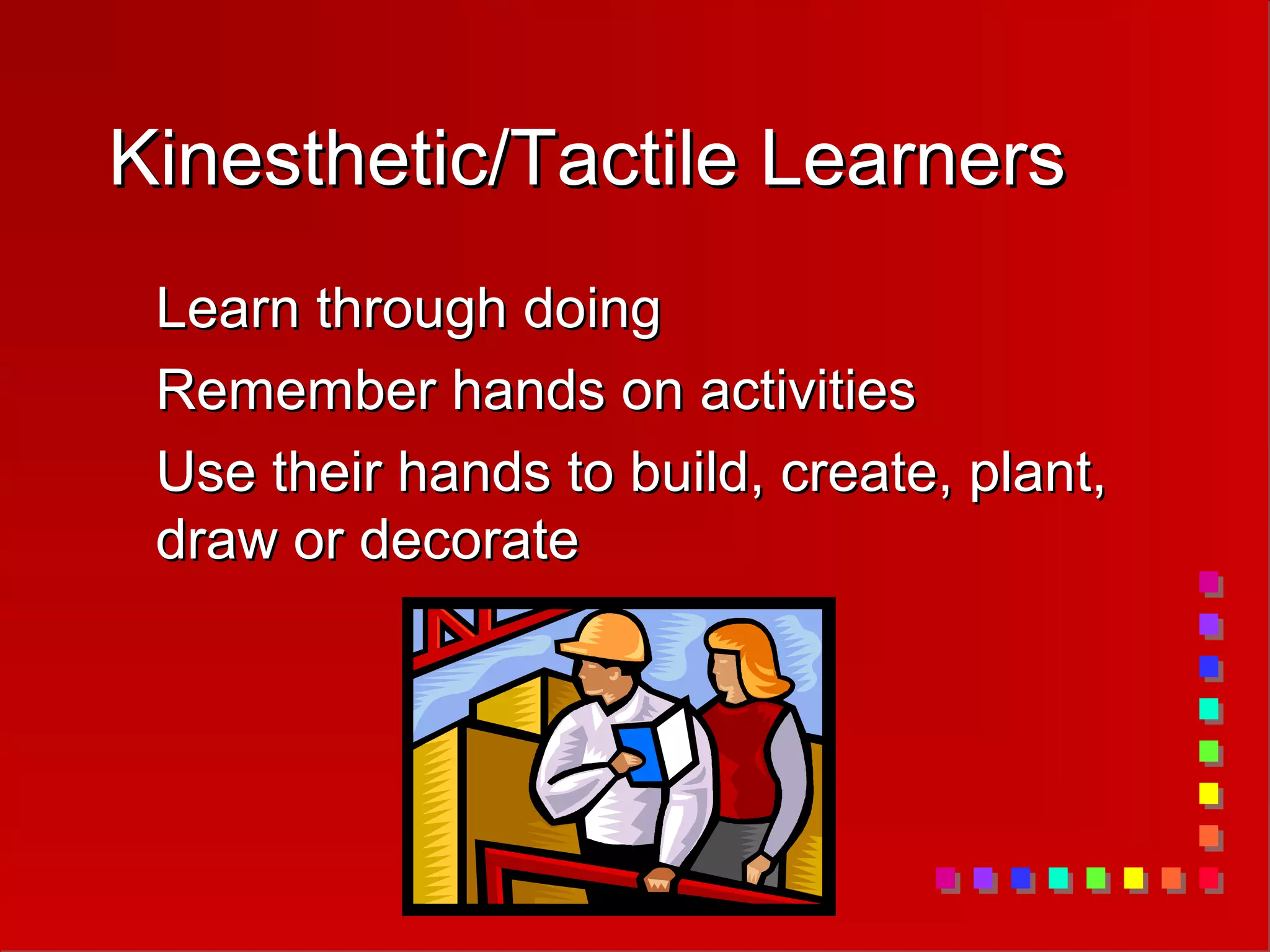 Kinesthetic/Tactile Learners

Learn through doing

Remember hands on activities

Use their hands to build, create, plant, draw or decorate